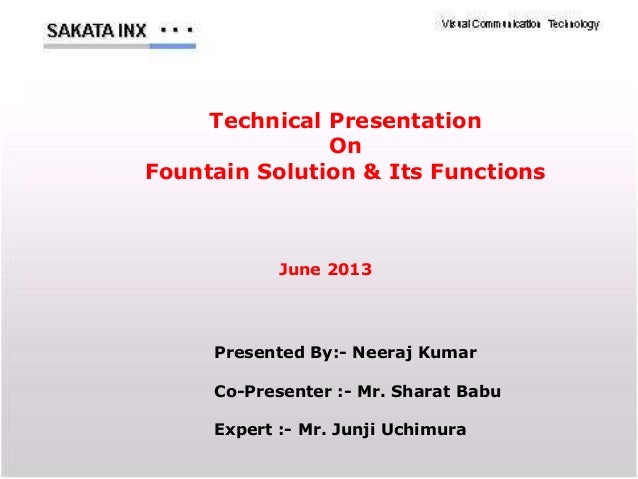 SAKATA INX

Visual Communication Technology

Technical Presentation
On
Fountain Solution & Its Functions

June 2013

Presented By:- Neeraj Kumar

Co-Presenter :- Mr. Sharat Babu

Expert :- Mr. Junji Uchimura